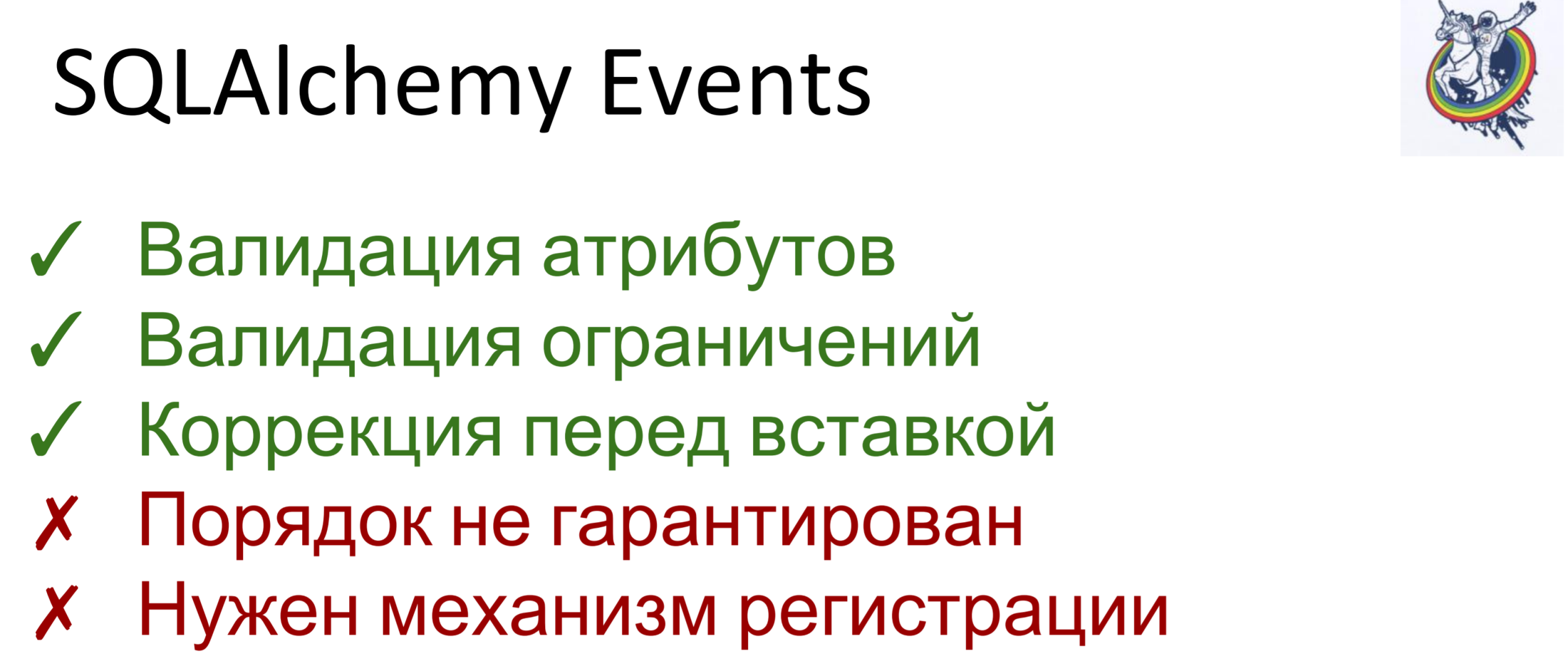 SQLAlchemy Events

✓ Валидация атрибутов
✓ Валидация ограничений
✓ Коррекция перед вставкой
✗ Порядок не гарантирован
✗ Нужен механизм регистрации